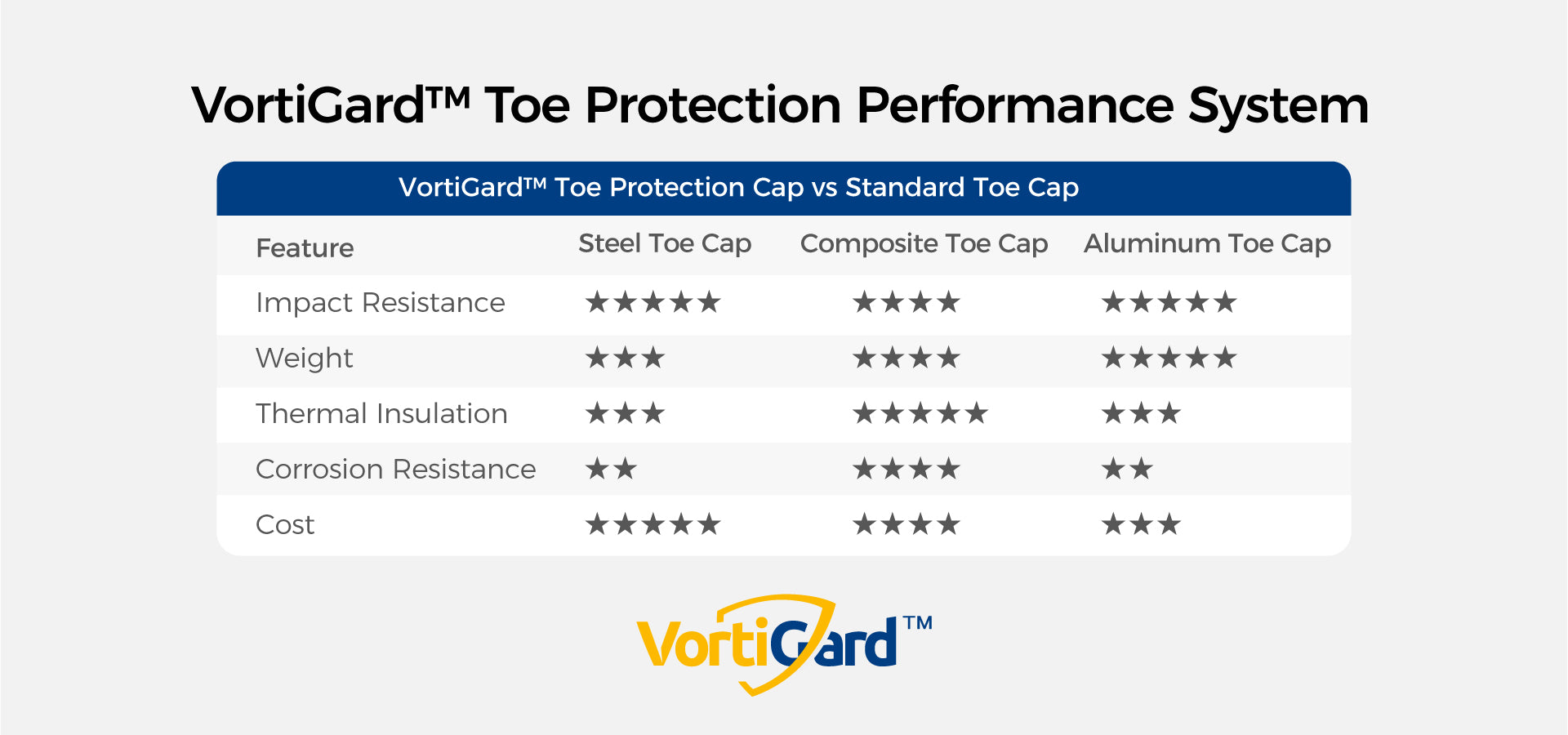 VortiGard™ Toe Protection Performance System

VortiGard™ Toe Protection Cap vs Standard Toe Cap

| Feature | Steel Toe Cap | Composite Toe Cap | Aluminum Toe Cap |
|---|---|---|---|
| Impact Resistance | ★★★★★ | ★★★★ | ★★★★★ |
| Weight | ★★★ | ★★★★ | ★★★★★ |
| Thermal Insulation | ★★★ | ★★★★★ | ★★★ |
| Corrosion Resistance | ★★ | ★★★★ | ★★ |
| Cost | ★★★★★ | ★★★★ | ★★★ |

VortiGard™